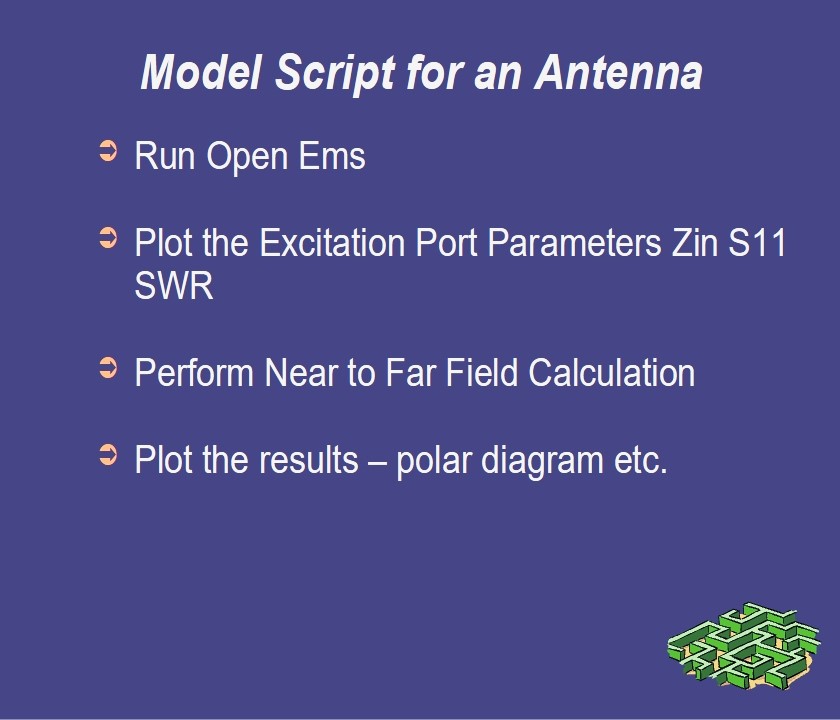 Model Script for an Antenna

➲ Run Open Ems

➲ Plot the Excitation Port Parameters Zin S11 SWR

➲ Perform Near to Far Field Calculation

➲ Plot the results – polar diagram etc.